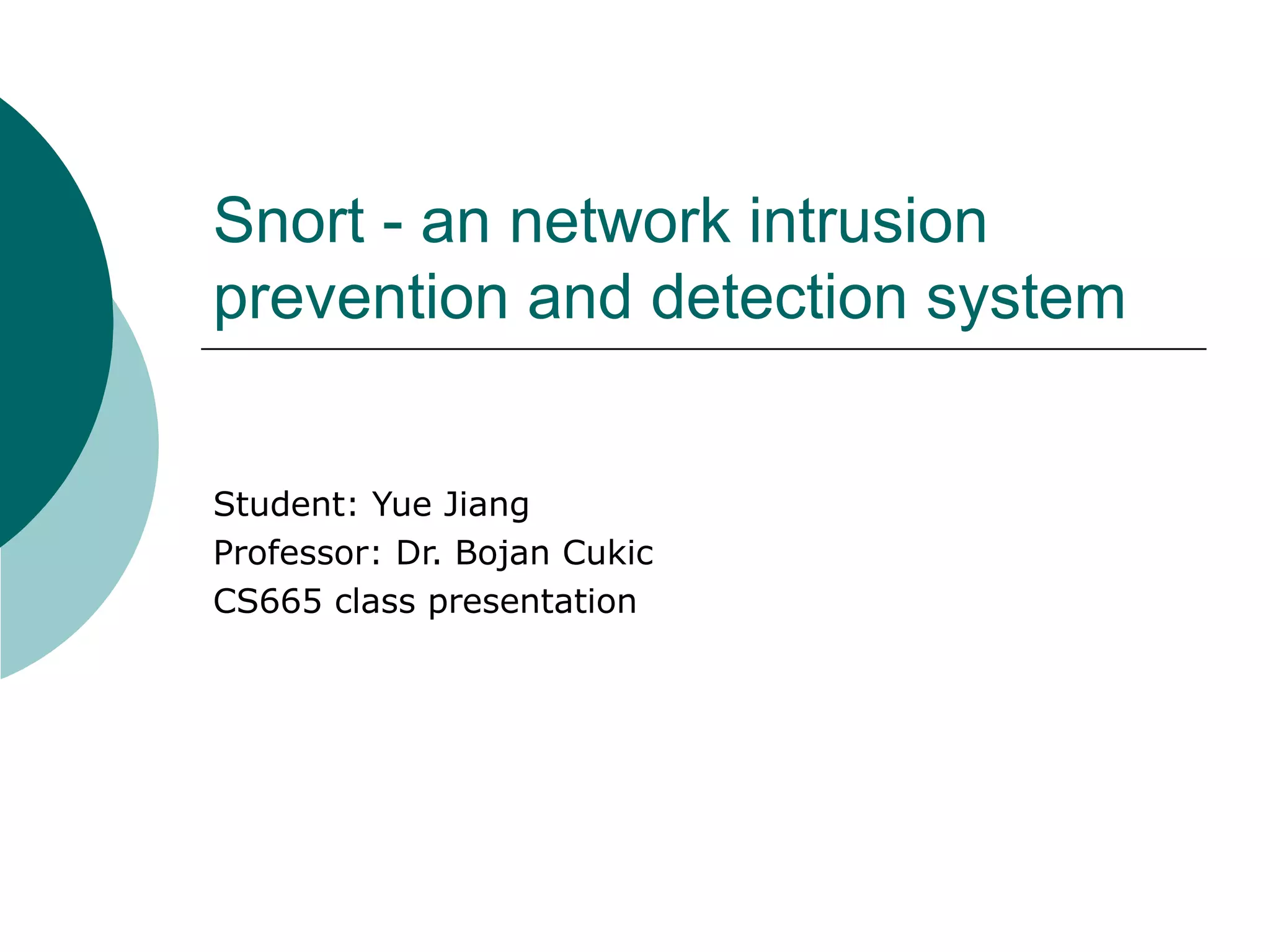 Snort - an network intrusion prevention and detection system

Student: Yue Jiang
Professor: Dr. Bojan Cukic
CS665 class presentation